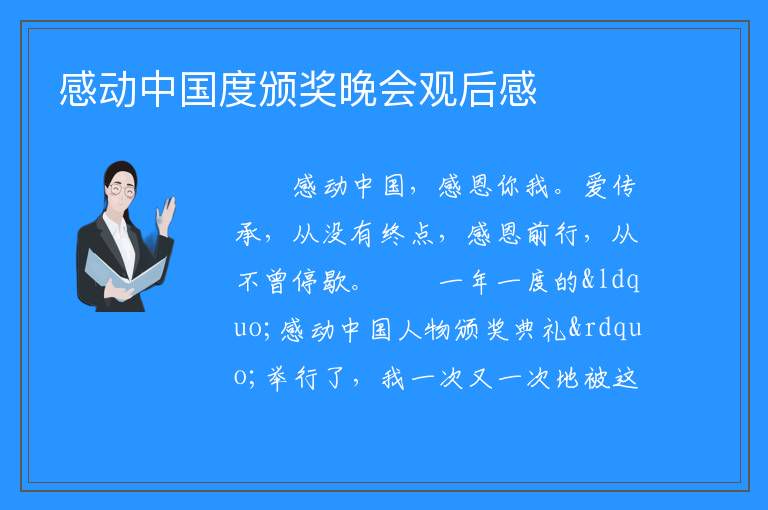 感动中国度颁奖晚会观后感

感动中国，感恩你我。爱传承，从没有终点，感恩前行，从不曾停歇。　　一年一度的&ldquo;感动中国人物颁奖典礼&rdquo;举行了，我一次又一次地被这